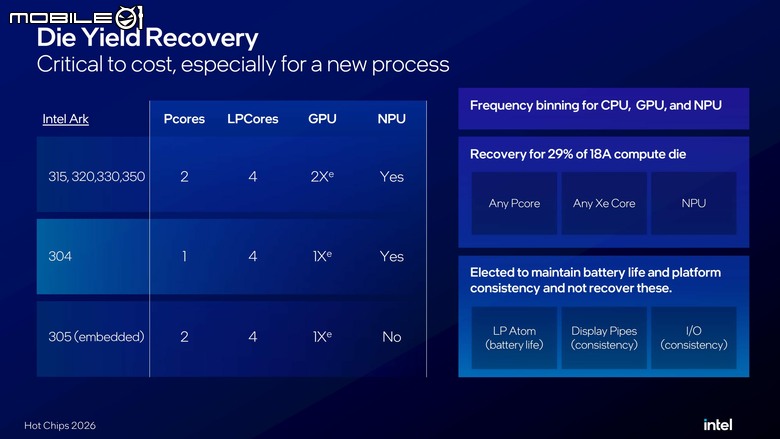 MOBILE01

Die Yield Recovery

Critical to cost, especially for a new process

| Intel Ark | Pcores | LPCores | GPU | NPU |
|---|---|---|---|---|
| 315, 320,330,350 | 2 | 4 | $2X^e$ | Yes |
| 304 | 1 | 4 | $1X^e$ | Yes |
| 305 (embedded) | 2 | 4 | $1X^e$ | No |

Frequency binning for CPU, GPU, and NPU

Recovery for 29% of 18A compute die

Any Pcore

Any Xe Core

NPU

Elected to maintain battery life and platform consistency and not recover these.

LP Atom (battery life)

Display Pipes (consistency)

I/O (consistency)

Hot Chips 2026

intel